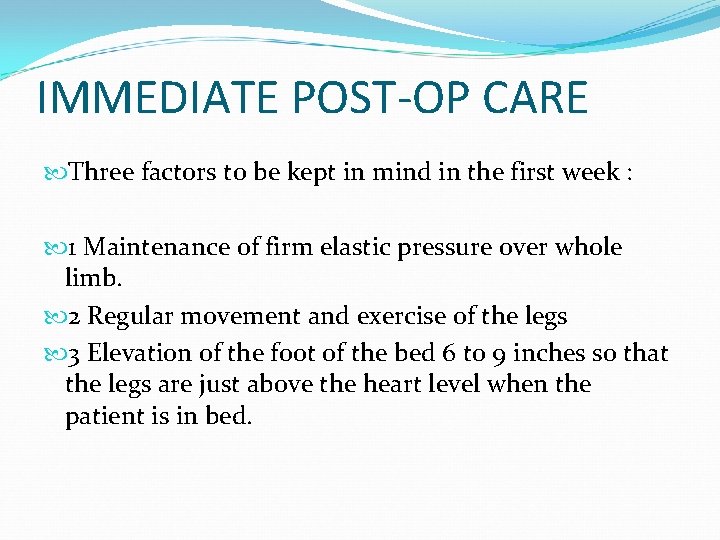 IMMEDIATE POST-OP CARE

Three factors to be kept in mind in the first week :

1 Maintenance of firm elastic pressure over whole limb.

2 Regular movement and exercise of the legs

3 Elevation of the foot of the bed 6 to 9 inches so that the legs are just above the heart level when the patient is in bed.